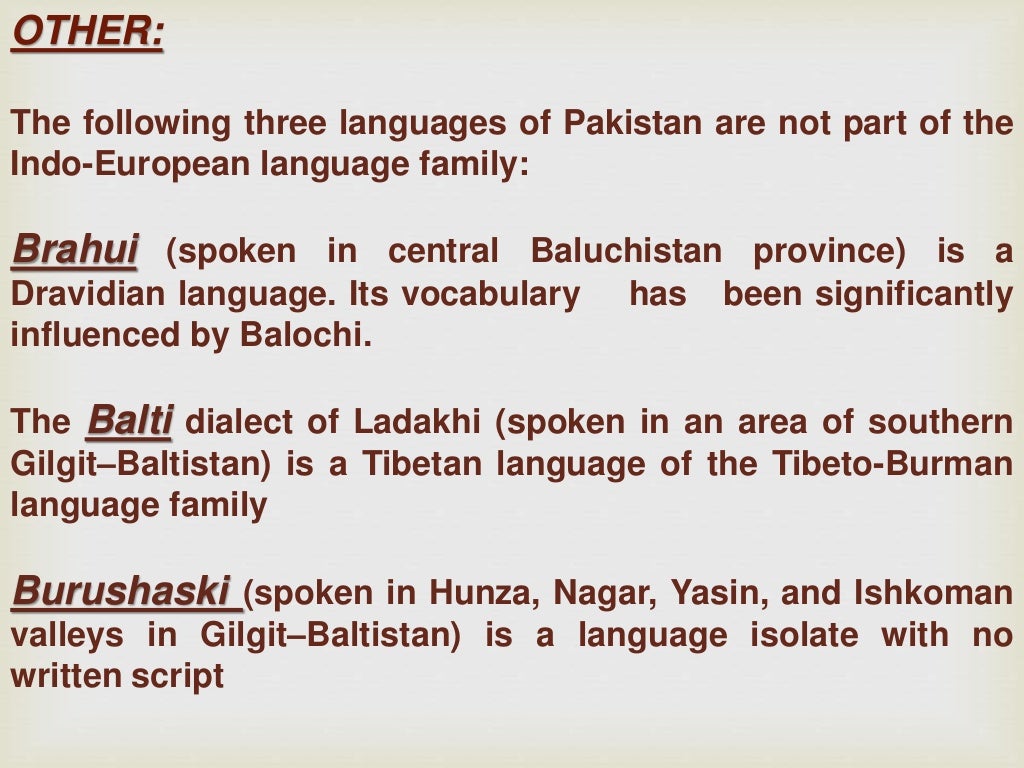 OTHER:

The following three languages of Pakistan are not part of the Indo-European language family:

Brahui (spoken in central Baluchistan province) is a Dravidian language. Its vocabulary has been significantly influenced by Balochi.

The Balti dialect of Ladakhi (spoken in an area of southern Gilgit–Baltistan) is a Tibetan language of the Tibeto-Burman language family

Burushaski (spoken in Hunza, Nagar, Yasin, and Ishkoman valleys in Gilgit–Baltistan) is a language isolate with no written script